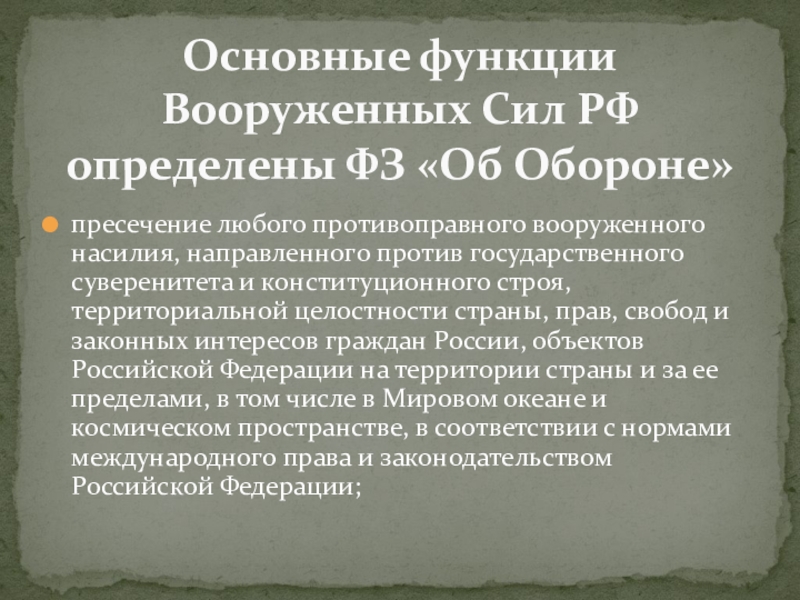 Основные функции Вооруженных Сил РФ определены ФЗ «Об Обороне»

пресечение любого противоправного вооруженного насилия, направленного против государственного суверенитета и конституционного строя, территориальной целостности страны, прав, свобод и законных интересов граждан России, объектов Российской Федерации на территории страны и за ее пределами, в том числе в Мировом океане и космическом пространстве, в соответствии с нормами международного права и законодательством Российской Федерации;